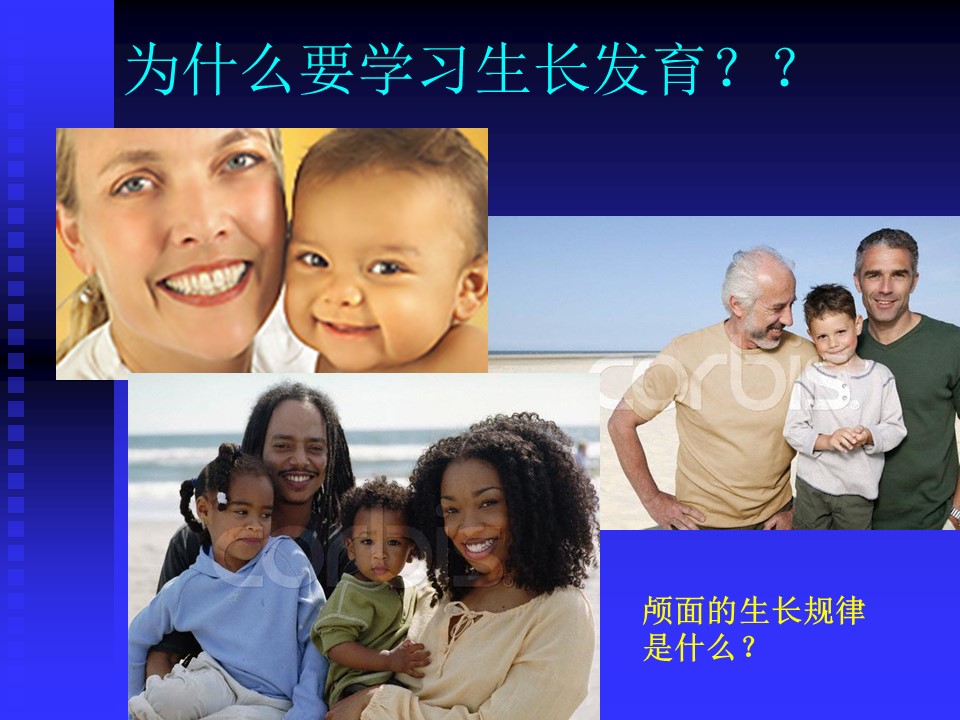 为什么要学习生长发育？？

corbis

corbis

颅面的生长规律是什么？